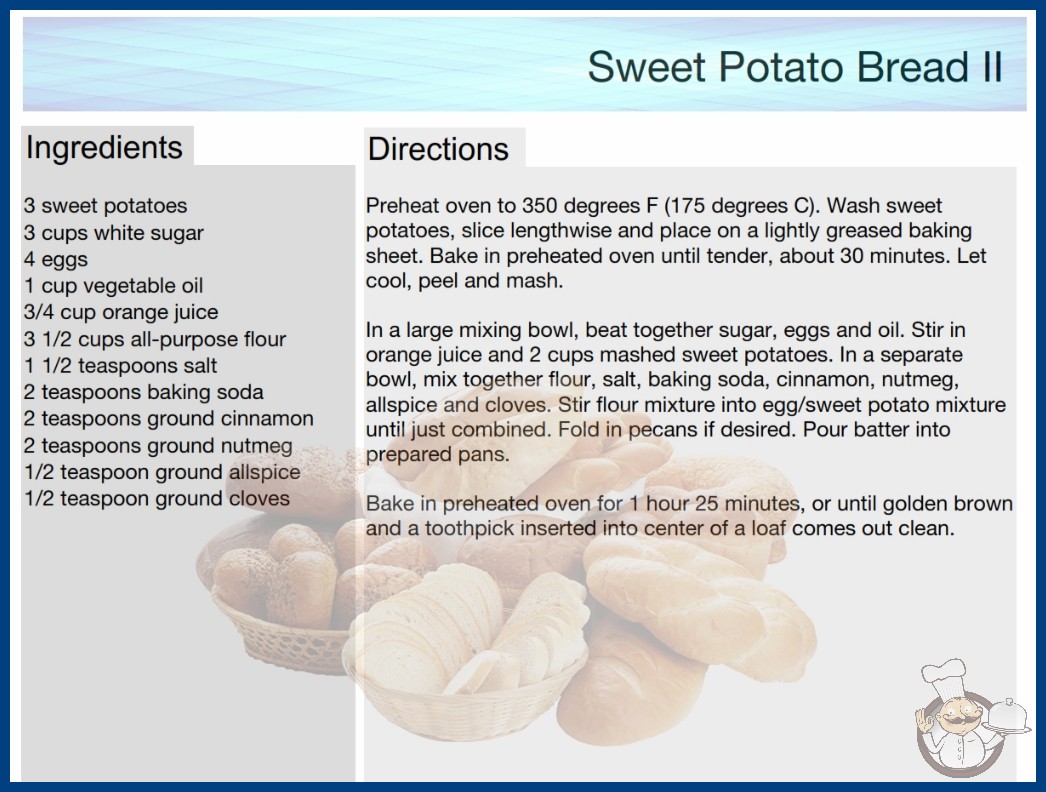 Sweet Potato Bread II

Ingredients

3 sweet potatoes
3 cups white sugar
4 eggs
1 cup vegetable oil
3/4 cup orange juice
3 1/2 cups all-purpose flour
1 1/2 teaspoons salt
2 teaspoons baking soda
2 teaspoons ground cinnamon
2 teaspoons ground nutmeg
1/2 teaspoon ground allspice
1/2 teaspoon ground cloves

Directions

Preheat oven to 350 degrees F (175 degrees C). Wash sweet potatoes, slice lengthwise and place on a lightly greased baking sheet. Bake in preheated oven until tender, about 30 minutes. Let cool, peel and mash.

In a large mixing bowl, beat together sugar, eggs and oil. Stir in orange juice and 2 cups mashed sweet potatoes. In a separate bowl, mix together flour, salt, baking soda, cinnamon, nutmeg, allspice and cloves. Stir flour mixture into egg/sweet potato mixture until just combined. Fold in pecans if desired. Pour batter into prepared pans.

Bake in preheated oven for 1 hour 25 minutes, or until golden brown and a toothpick inserted into center of a loaf comes out clean.